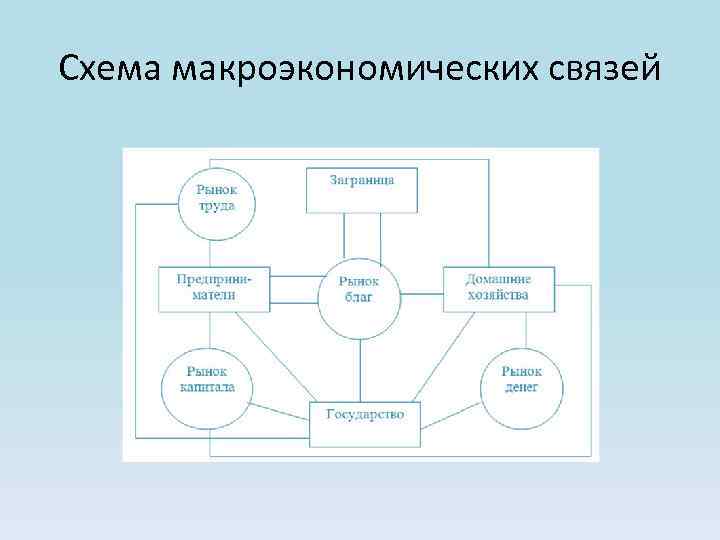 Схема макроэкономических связей

Рынок труда

Заграница

Предприниматели

Рынок благ

Домашние хозяйства

Рынок капитала

Государство

Рынок денег